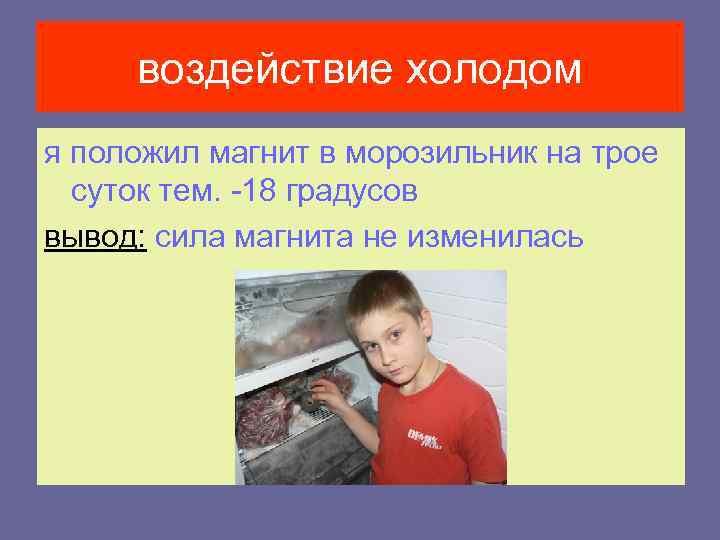 воздействие холодом

я положил магнит в морозильник на трое суток тем. -18 градусов

вывод: сила магнита не изменилась